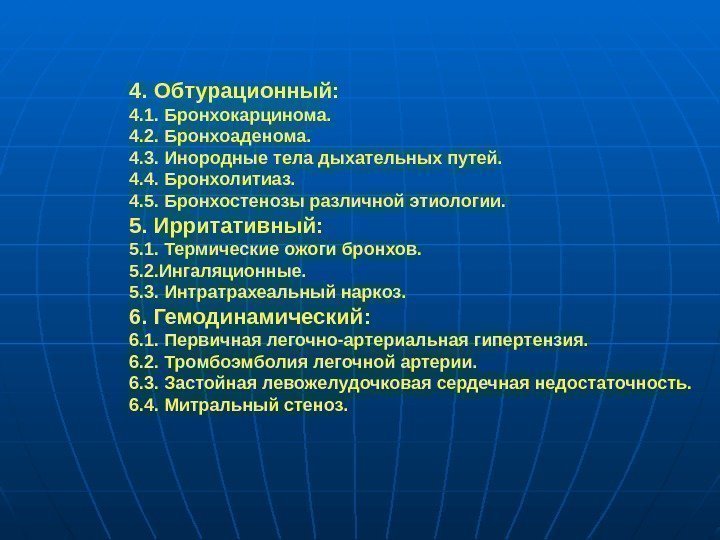 4. Обтурационный:
4.1. Бронхокарцинома.
4.2. Бронхоаденома.
4.3. Инородные тела дыхательных путей.
4.4. Бронхолитиаз.
4.5. Бронхостенозы различной этиологии.
5. Ирритативный:
5.1. Термические ожоги бронхов.
5.2.Ингаляционные.
5.3. Интратрахеальный наркоз.
6. Гемодинамический:
6.1. Первичная легочно-артериальная гипертензия.
6.2. Тромбоэмболия легочной артерии.
6.3. Застойная левожелудочковая сердечная недостаточность.
6.4. Митральный стеноз.